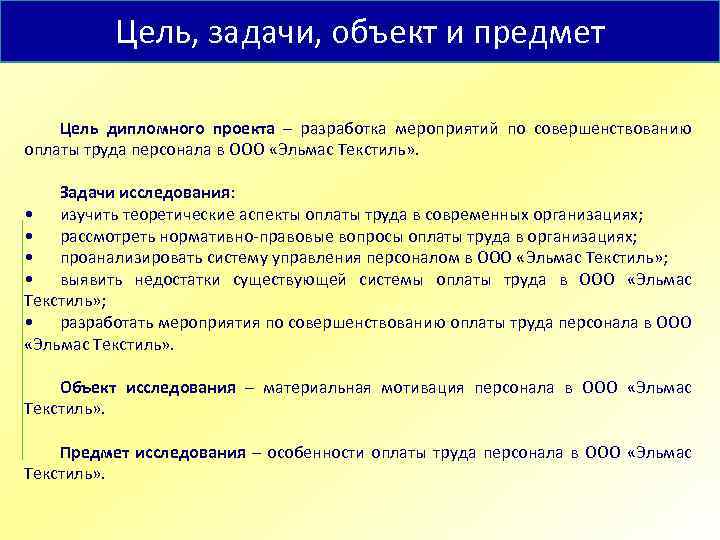 Цель, задачи, объект и предмет

Цель дипломного проекта – разработка мероприятий по совершенствованию оплаты труда персонала в ООО «Эльмас Текстиль».

Задачи исследования:
• изучить теоретические аспекты оплаты труда в современных организациях;
• рассмотреть нормативно-правовые вопросы оплаты труда в организациях;
• проанализировать систему управления персоналом в ООО «Эльмас Текстиль»;
• выявить недостатки существующей системы оплаты труда в ООО «Эльмас Текстиль»;
• разработать мероприятия по совершенствованию оплаты труда персонала в ООО «Эльмас Текстиль».

Объект исследования – материальная мотивация персонала в ООО «Эльмас Текстиль».

Предмет исследования – особенности оплаты труда персонала в ООО «Эльмас Текстиль».